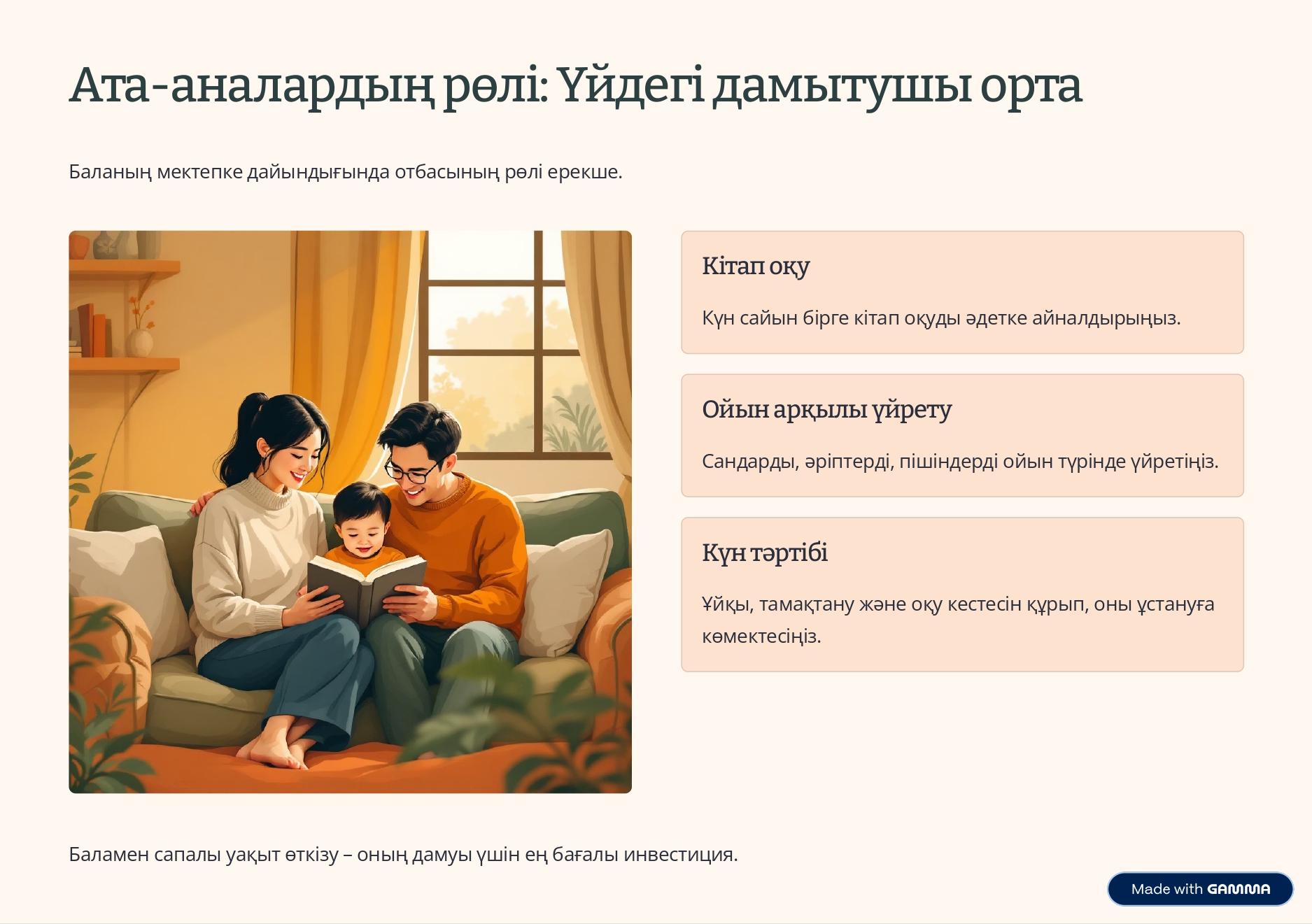 Ата-аналардың рөлі: Үйдегі дамытушы орта

Баланың мектепке дайындығында отбасының рөлі ерекше.

Кітап оқу

Күн сайын бірге кітап оқуды әдетке айналдырыңыз.

Ойын арқылы үйрету

Сандарды, әріптерді, пішіндерді ойын түрінде үйретіңіз.

Күн тәртібі

Ұйқы, тамақтану және оқу кестесін құрып, оны ұстануға көмектесіңіз.

Баламен сапалы уақыт өткізу – оның дамуы үшін ең бағалы инвестиция.

Made with GAMMA